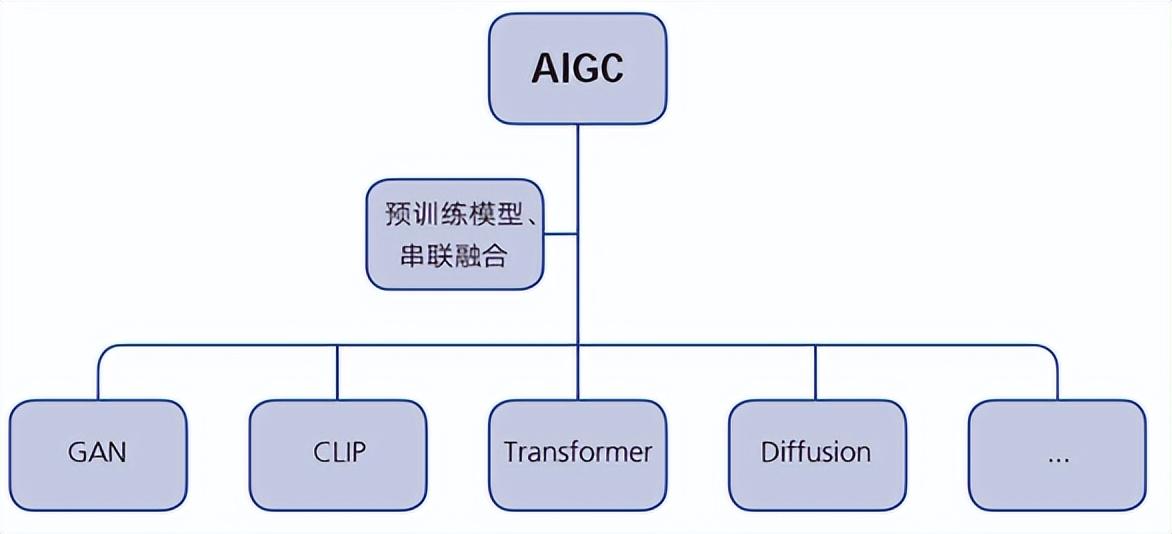 AIGC

预训练模型、串联融合

GAN

CLIP

Transformer

Diffusion

...